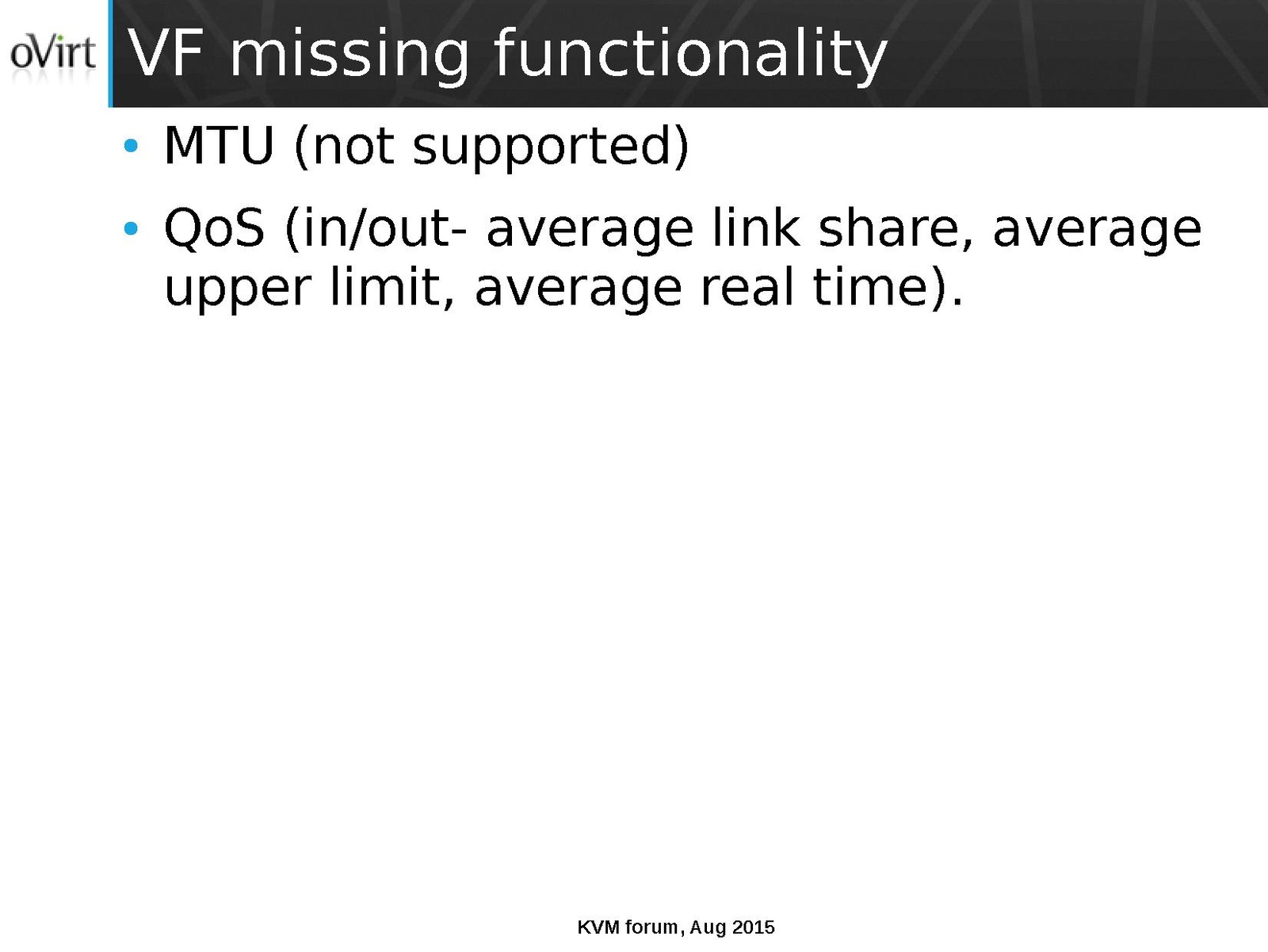 oVirt

VF missing functionality

• MTU (not supported)
• QoS (in/out- average link share, average upper limit, average real time).

KVM forum, Aug 2015